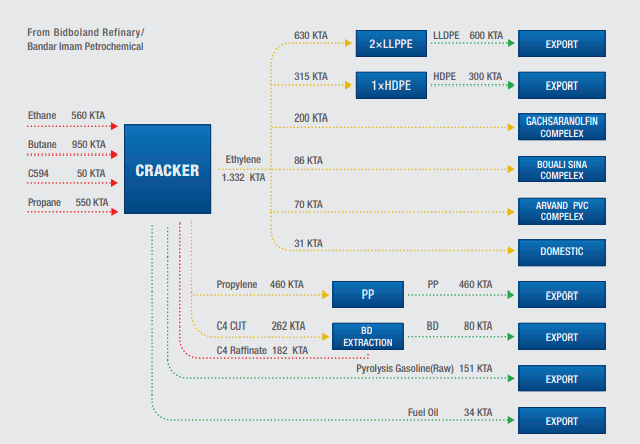 From Bidboland Refinary/
Bandar Imam Petrochemical

Ethane 560 KTA
Butane 950 KTA
C594 50 KTA
Propane 550 KTA

CRACKER

Ethylene
1.332 KTA

630 KTA
2×LLPPE
LLDPE 600 KTA
EXPORT

315 KTA
1×HDPE
HDPE 300 KTA
EXPORT

200 KTA
GACHSARANOLFIN COMPELEX

86 KTA
BOUALI SINA COMPELEX

70 KTA
ARVAND PVC COMPELEX

31 KTA
DOMESTIC

Propylene 460 KTA
PP
PP 460 KTA
EXPORT

C4 CUT 262 KTA
BD EXTRACTION
BD 80 KTA
EXPORT

C4 Raffinate 182 KTA

Pyrolysis Gasoline(Raw) 151 KTA
EXPORT

Fuel Oil 34 KTA
EXPORT